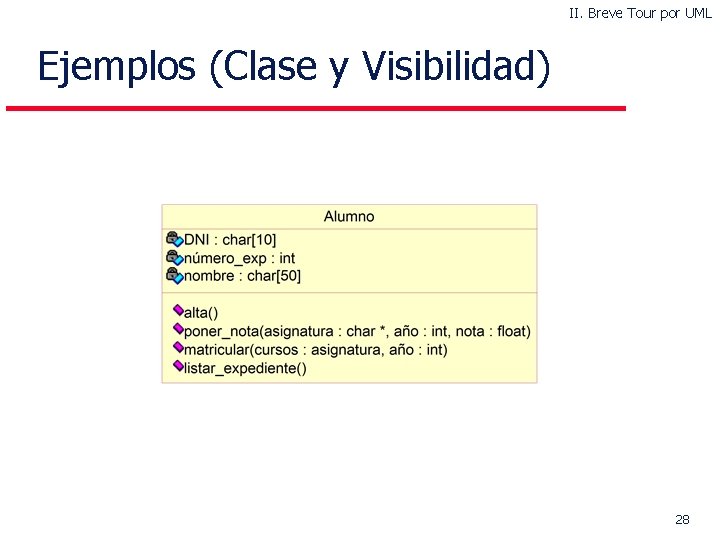 II. Breve Tour por UML

Ejemplos (Clase y Visibilidad)

Alumno

DNI : char[10]
número_exp : int
nombre : char[50]

alta()
poner_nota(asignatura : char *, año : int, nota : float)
matricular(cursos : asignatura, año : int)
listar_expediente()

28